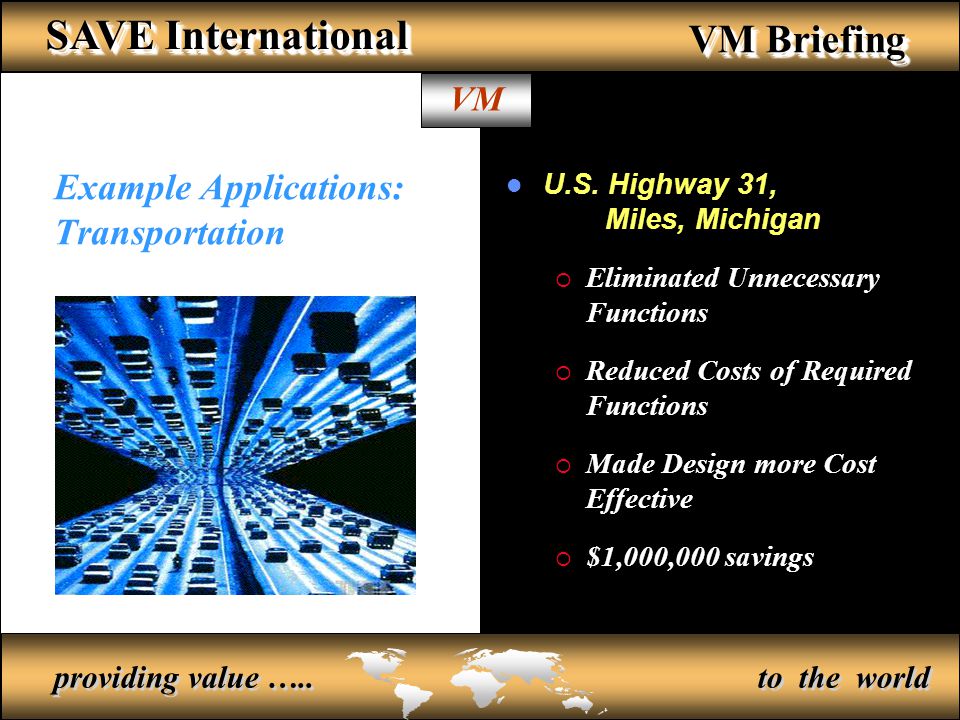 SAVE International

VM Briefing

VM

Example Applications: Transportation

U.S. Highway 31, Miles, Michigan

Eliminated Unnecessary Functions

Reduced Costs of Required Functions

Made Design more Cost Effective

$1,000,000 savings

providing value …..

to the world